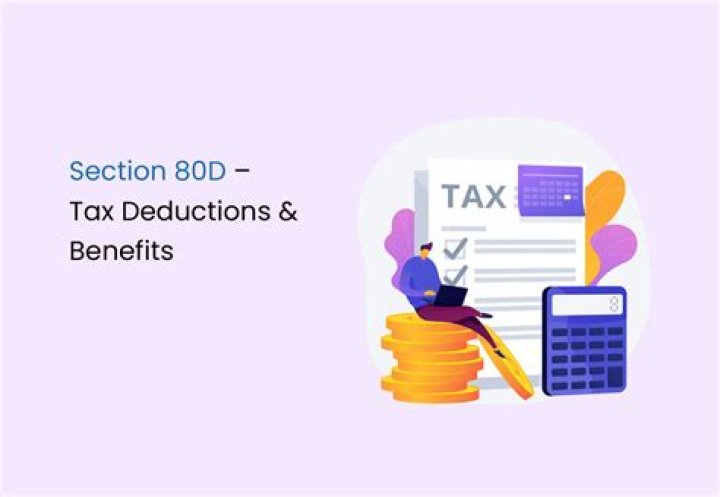 Section 80D –
Tax Deductions &
Benefits

TAX

8